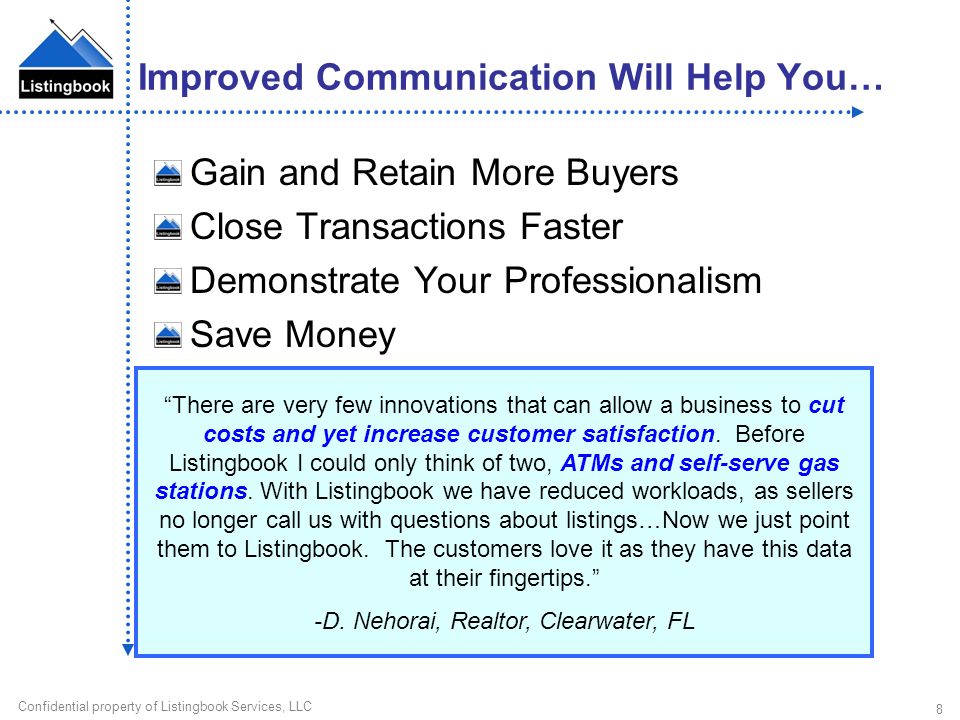 Listingbook

Improved Communication Will Help You…

Gain and Retain More Buyers

Close Transactions Faster

Demonstrate Your Professionalism

Save Money

“There are very few innovations that can allow a business to cut costs and yet increase customer satisfaction. Before Listingbook I could only think of two, ATMs and self-serve gas stations. With Listingbook we have reduced workloads, as sellers no longer call us with questions about listings…Now we just point them to Listingbook. The customers love it as they have this data at their fingertips.”

-D. Nehorai, Realtor, Clearwater, FL

Confidential property of Listingbook Services, LLC

8